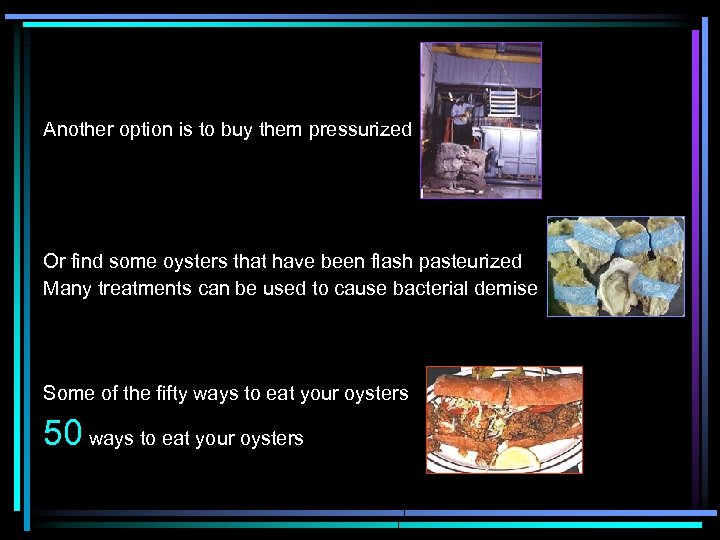 Another option is to buy them pressurized

Or find some oysters that have been flash pasteurized
Many treatments can be used to cause bacterial demise

Some of the fifty ways to eat your oysters
50 ways to eat your oysters